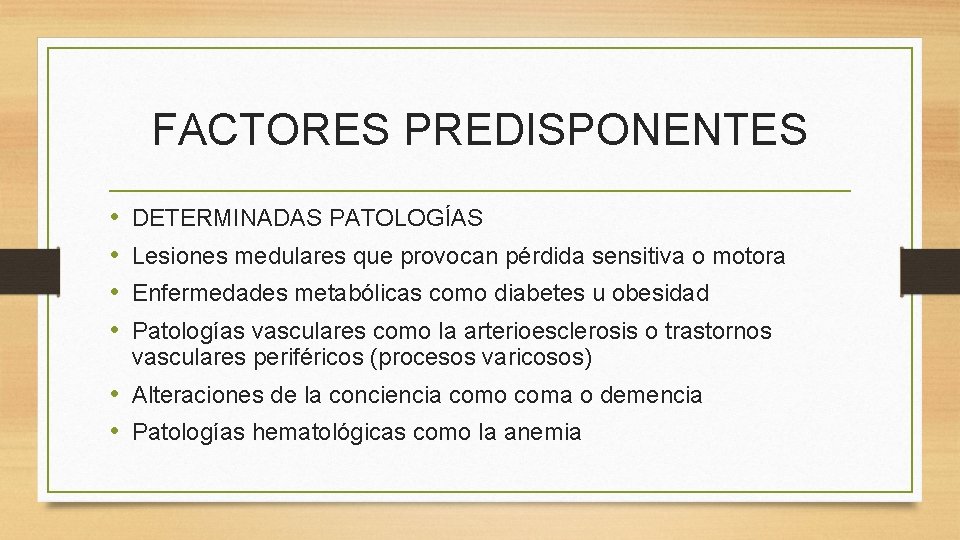 FACTORES PREDISPONENTES

• DETERMINADAS PATOLOGÍAS
• Lesiones medulares que provocan pérdida sensitiva o motora
• Enfermedades metabólicas como diabetes u obesidad
• Patologías vasculares como la arterioesclerosis o trastornos vasculares periféricos (procesos varicosos)
• Alteraciones de la conciencia como coma o demencia
• Patologías hematológicas como la anemia